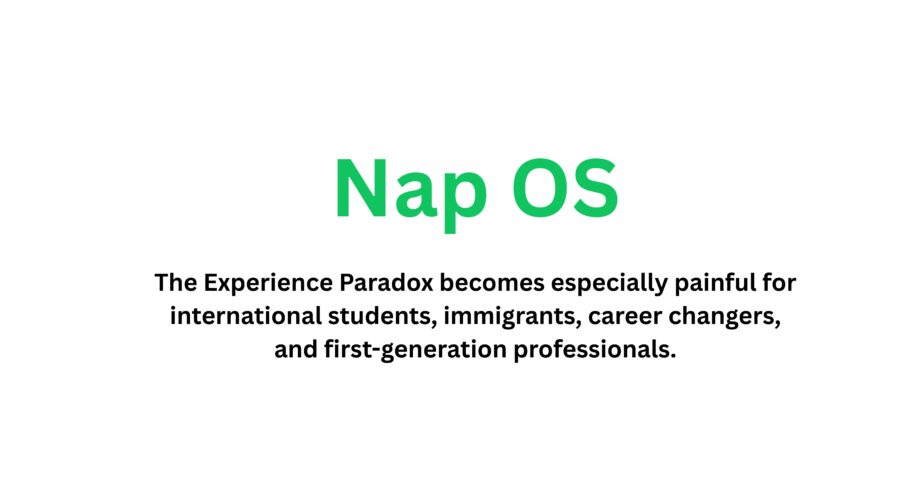 Nap OS

The Experience Paradox becomes especially painful for international students, immigrants, career changers, and first-generation professionals.